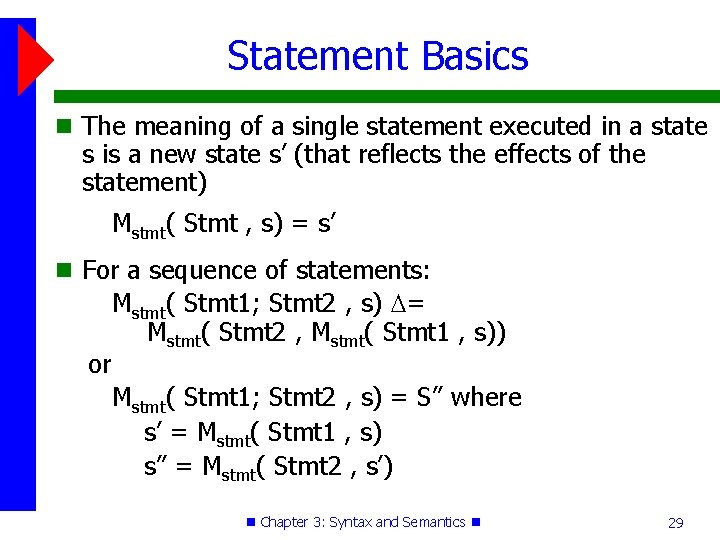 Statement Basics

The meaning of a single statement executed in a state s is a new state s′ (that reflects the effects of the statement)

$M_{stmt}$( Stmt , s) = s′

For a sequence of statements:

$M_{stmt}$( Stmt1; Stmt2 , s) $\Delta$=
$M_{stmt}$( Stmt2 , $M_{stmt}$( Stmt1 , s))

or

$M_{stmt}$( Stmt1; Stmt2 , s) = S″ where
s′ = $M_{stmt}$( Stmt1 , s)
s″ = $M_{stmt}$( Stmt2 , s′)

Chapter 3: Syntax and Semantics

29